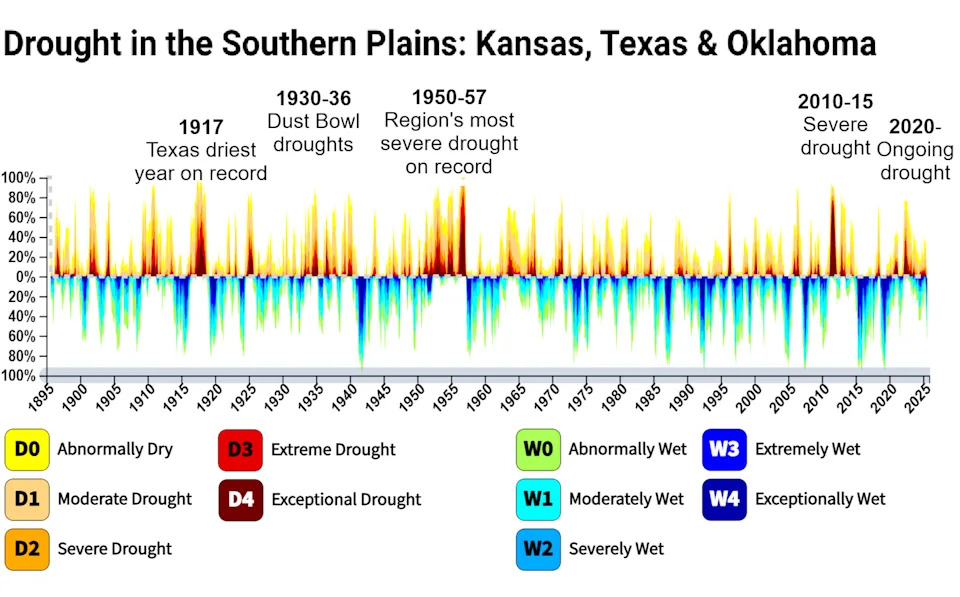 Drought in the Southern Plains: Kansas, Texas & Oklahoma

1917
Texas driest year on record

1930-36
Dust Bowl droughts

1950-57
Region's most severe drought on record

2010-15
Severe drought

2020-
Ongoing drought

100%
80%
60%
40%
20%
0%
20%
40%
60%
80%
100%

1895 1900 1905 1910 1915 1920 1925 1930 1935 1940 1945 1950 1955 1960 1965 1970 1975 1980 1985 1990 1995 2000 2005 2010 2015 2020 2025

D0 Abnormally Dry
D1 Moderate Drought
D2 Severe Drought
D3 Extreme Drought
D4 Exceptional Drought
W0 Abnormally Wet
W1 Moderately Wet
W2 Severely Wet
W3 Extremely Wet
W4 Exceptionally Wet